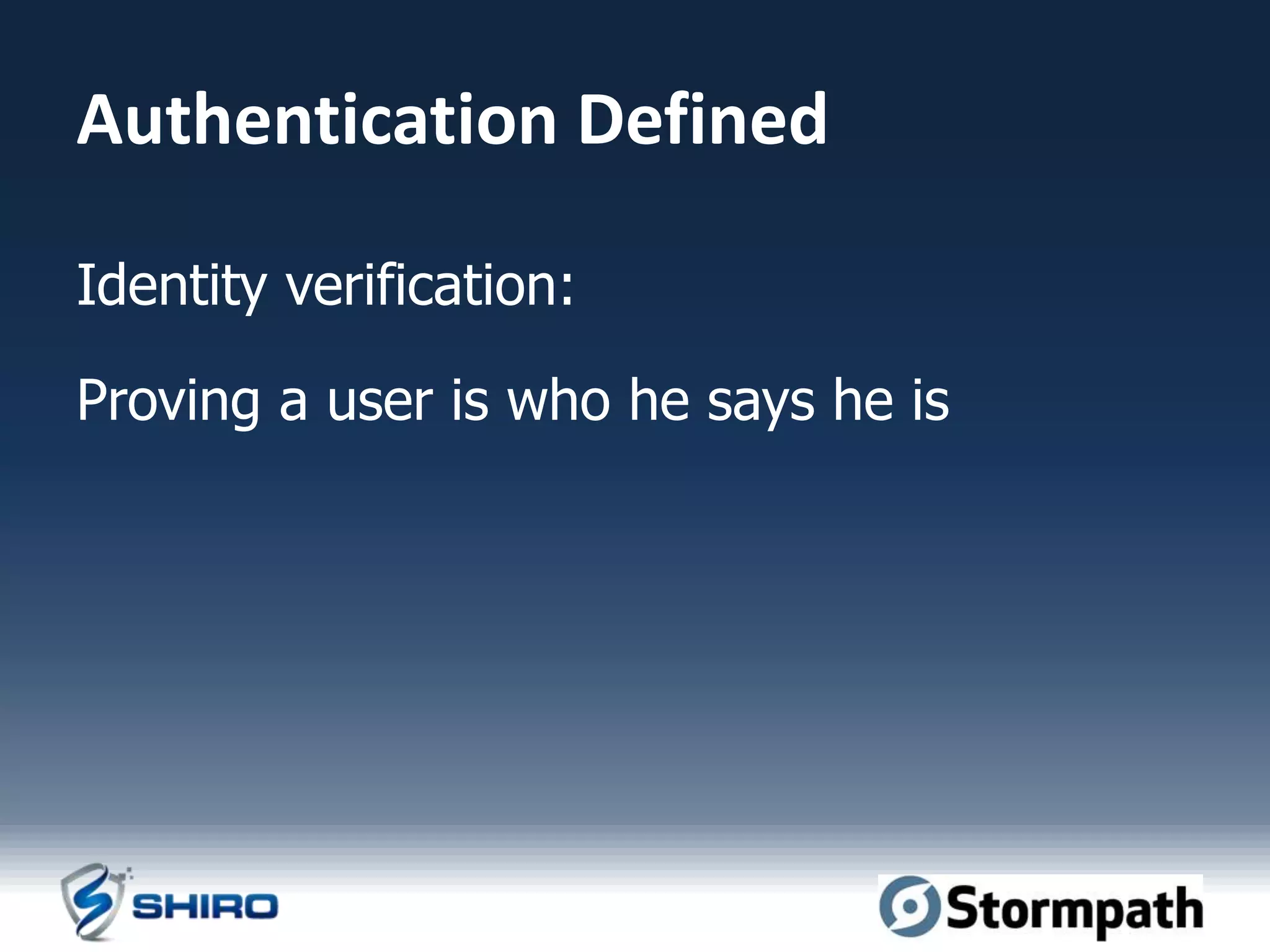 Authentication Defined

Identity verification:

Proving a user is who he says he is

SHIRO

Stormpath